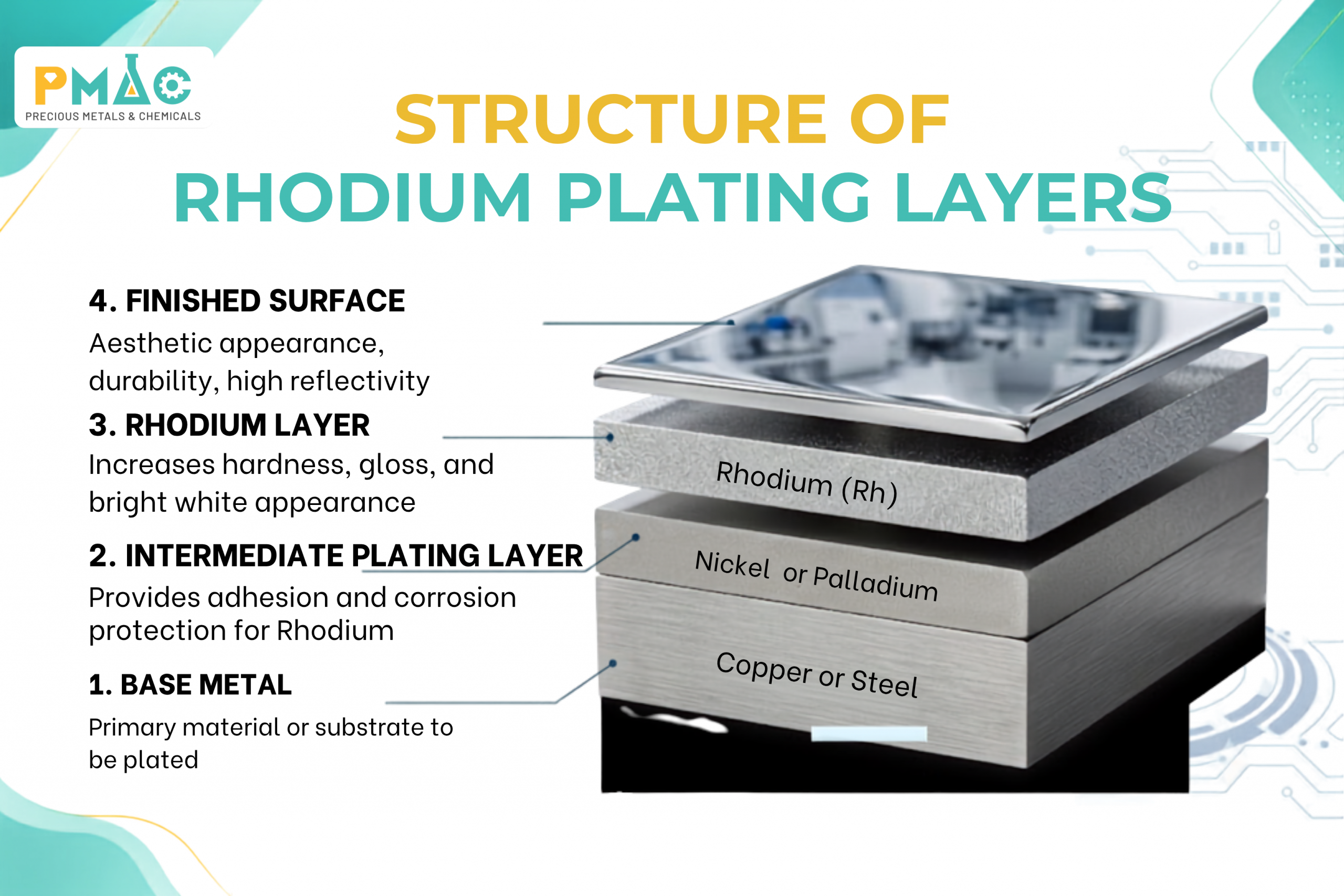 PMAC
PRECIOUS METALS & CHEMICALS

STRUCTURE OF
RHODIUM PLATING LAYERS

4. FINISHED SURFACE
Aesthetic appearance, durability, high reflectivity

3. RHODIUM LAYER
Increases hardness, gloss, and bright white appearance

2. INTERMEDIATE PLATING LAYER
Provides adhesion and corrosion protection for Rhodium

1. BASE METAL
Primary material or substrate to be plated

Rhodium (Rh)

Nickel or Palladium

Copper or Steel